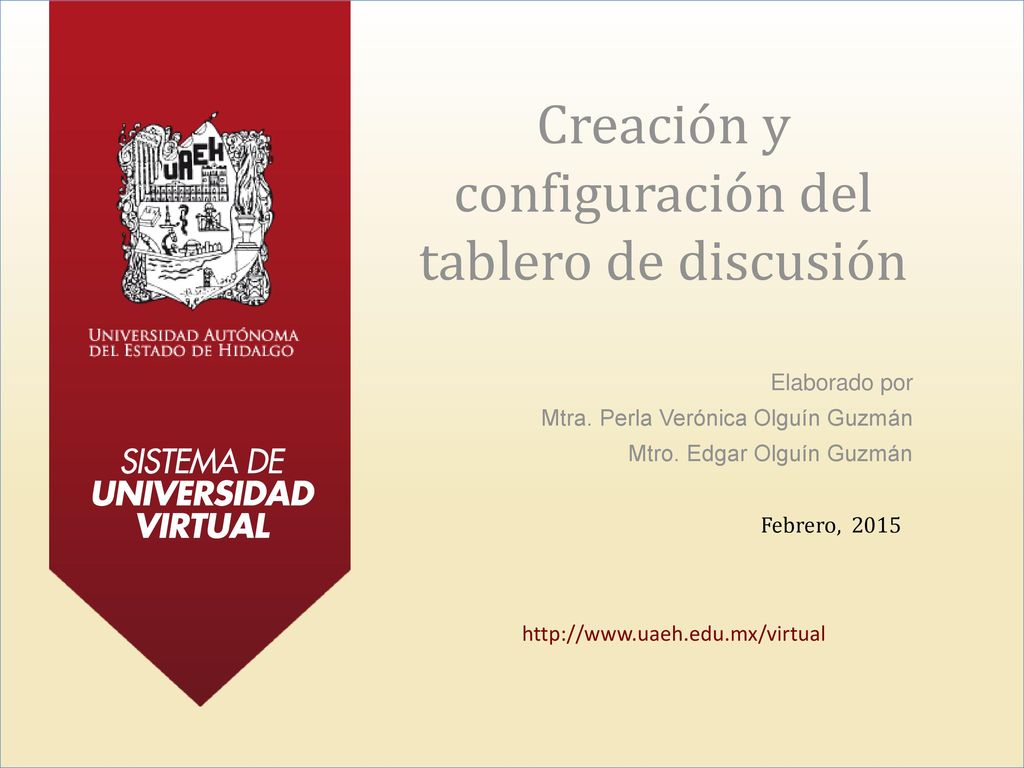 UAEH

UNIVERSIDAD AUTÓNOMA DEL ESTADO DE HIDALGO

SISTEMA DE UNIVERSIDAD VIRTUAL

Creación y configuración del tablero de discusión

Elaborado por

Mtra. Perla Verónica Olguín Guzmán

Mtro. Edgar Olguín Guzmán

Febrero, 2015

http://www.uaeh.edu.mx/virtual